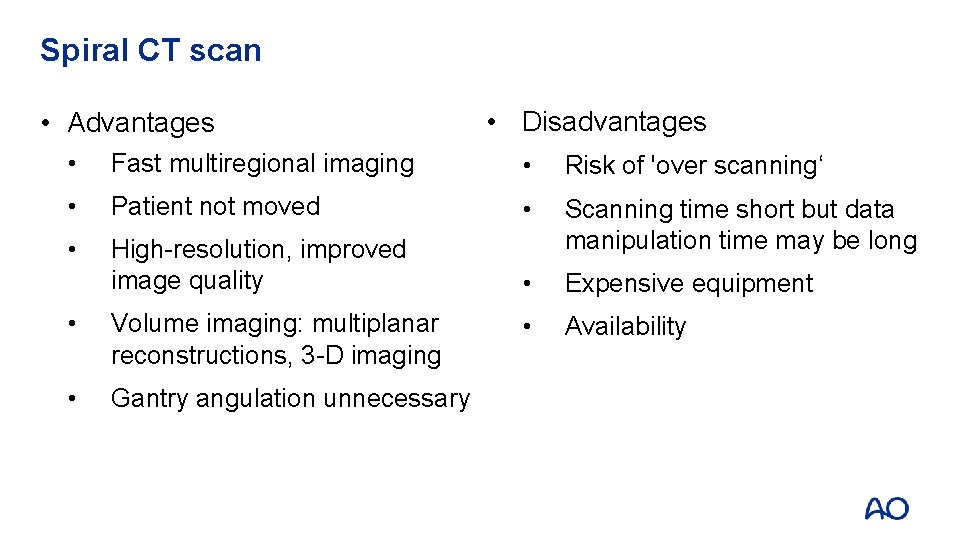 Spiral CT scan

• Advantages
• Fast multiregional imaging
• Patient not moved
• High-resolution, improved image quality
• Volume imaging: multiplanar reconstructions, 3-D imaging
• Gantry angulation unnecessary

• Disadvantages
• Risk of 'over scanning‘
• Scanning time short but data manipulation time may be long
• Expensive equipment
• Availability

AO